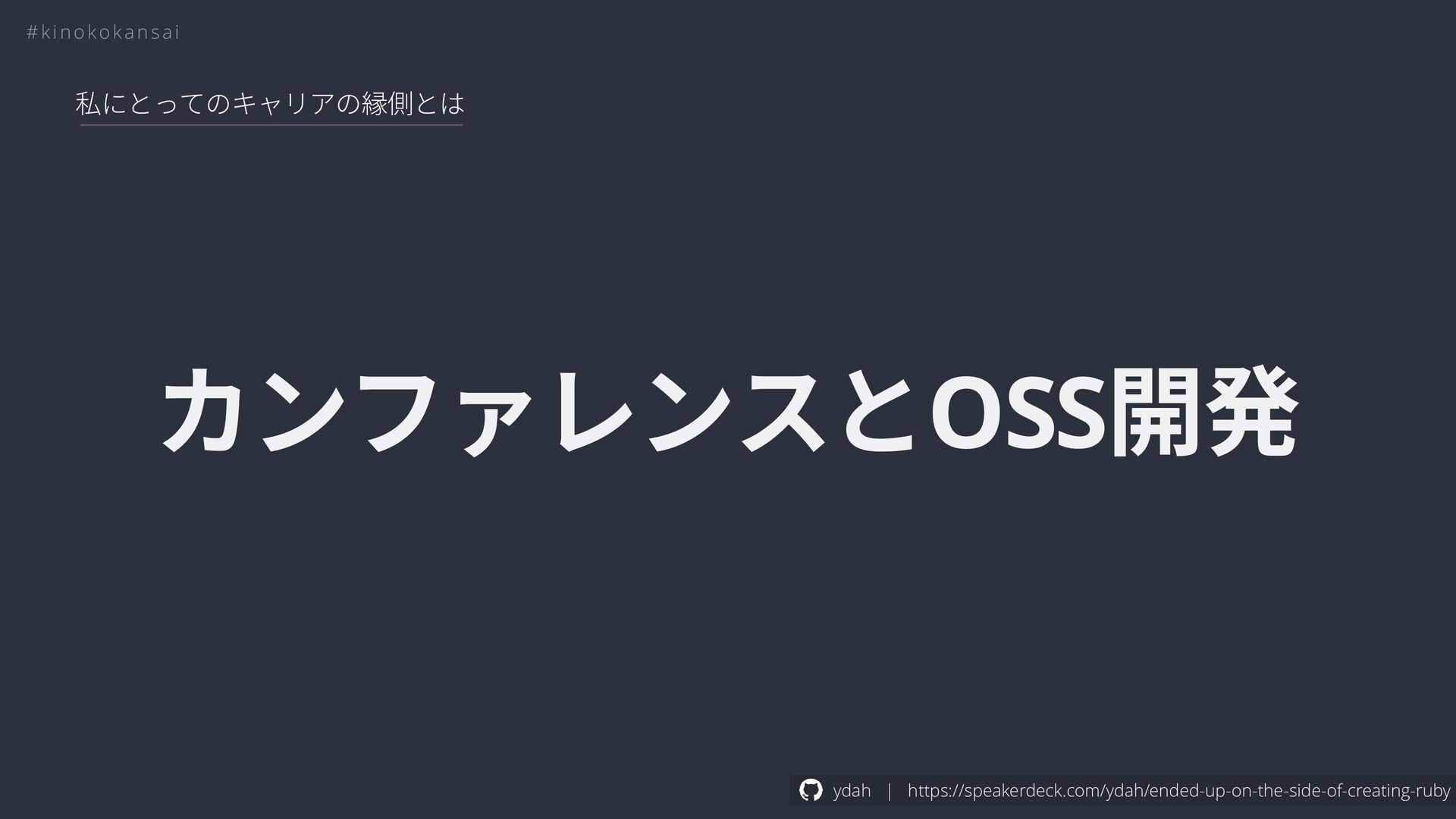 #kinokokansai

私にとってのキャリアの縁側とは

カンファレンスとOSS開発

ydah | https://speakerdeck.com/ydah/ended-up-on-the-side-of-creating-ruby